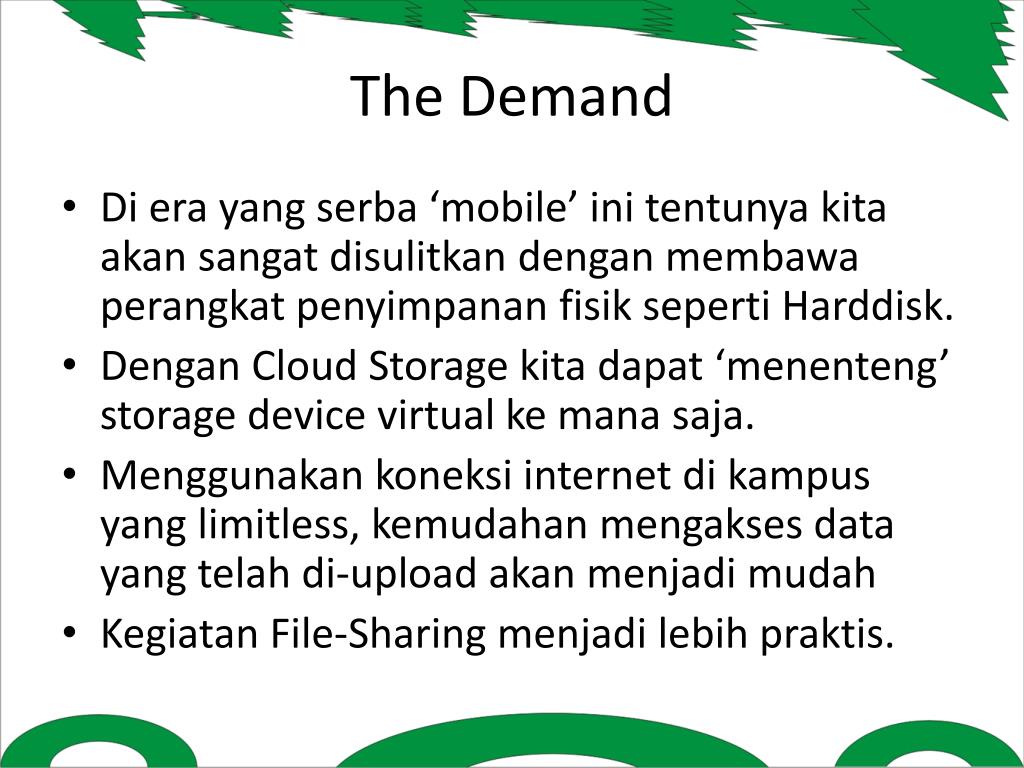 The Demand

• Di era yang serba ‘mobile’ ini tentunya kita akan sangat disulitkan dengan membawa perangkat penyimpanan fisik seperti Harddisk.
• Dengan Cloud Storage kita dapat ‘menenteng’ storage device virtual ke mana saja.
• Menggunakan koneksi internet di kampus yang limitless, kemudahan mengakses data yang telah di-upload akan menjadi mudah
• Kegiatan File-Sharing menjadi lebih praktis.